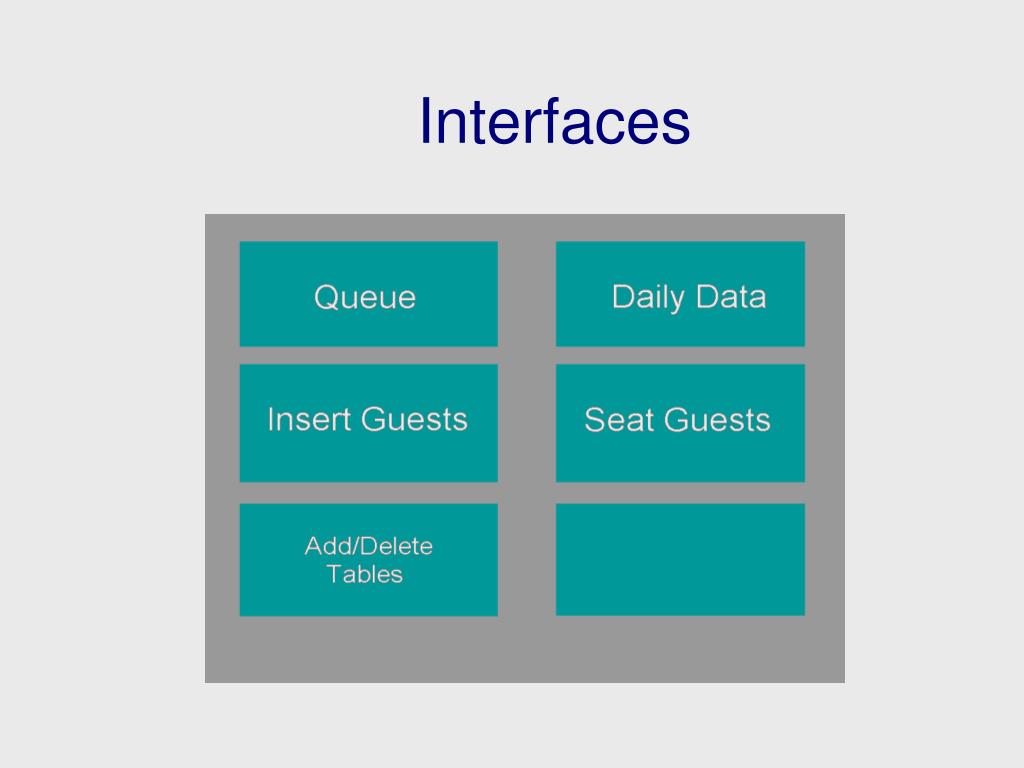 Interfaces

Queue

Daily Data

Insert Guests

Seat Guests

Add/Delete Tables